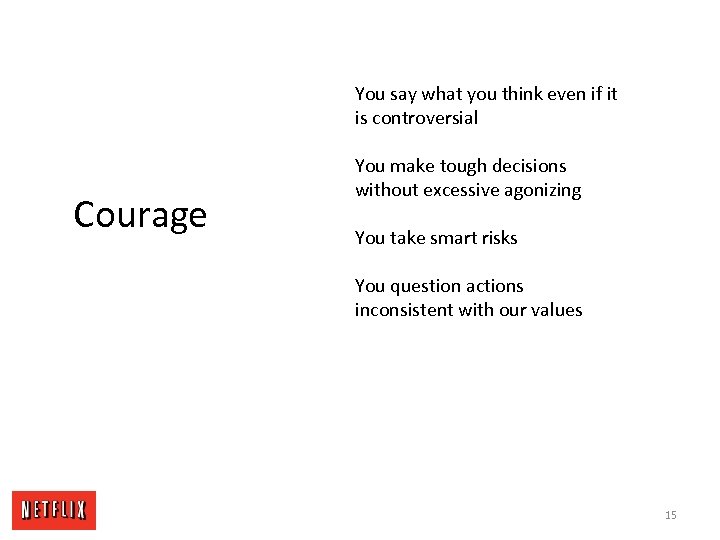 Courage

You say what you think even if it is controversial

You make tough decisions without excessive agonizing

You take smart risks

You question actions inconsistent with our values

NETFLIX

15